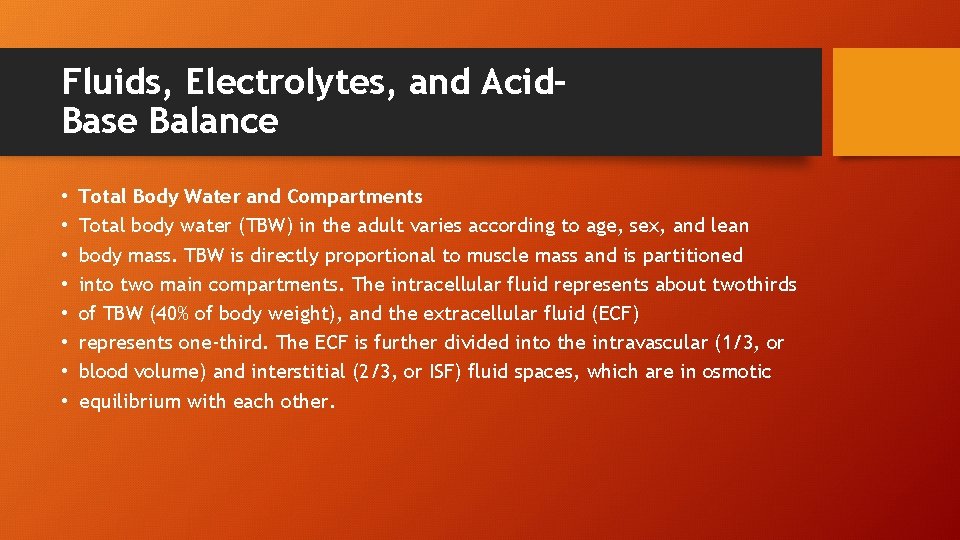 Fluids, Electrolytes, and Acid-Base Balance

• Total Body Water and Compartments
• Total body water (TBW) in the adult varies according to age, sex, and lean
• body mass. TBW is directly proportional to muscle mass and is partitioned
• into two main compartments. The intracellular fluid represents about twothirds
• of TBW (40% of body weight), and the extracellular fluid (ECF)
• represents one-third. The ECF is further divided into the intravascular (1/3, or
• blood volume) and interstitial (2/3, or ISF) fluid spaces, which are in osmotic
• equilibrium with each other.